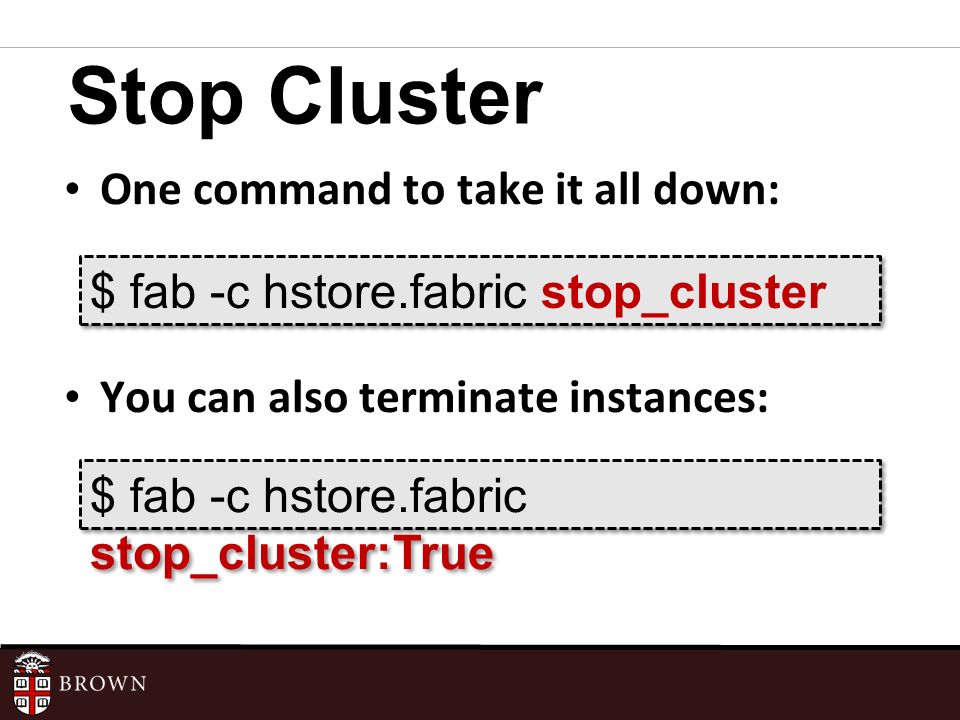 Stop Cluster

• One command to take it all down:

$ fab -c hstore.fabric stop_cluster

• You can also terminate instances:

$ fab -c hstore.fabric stop_cluster:True

BROWN